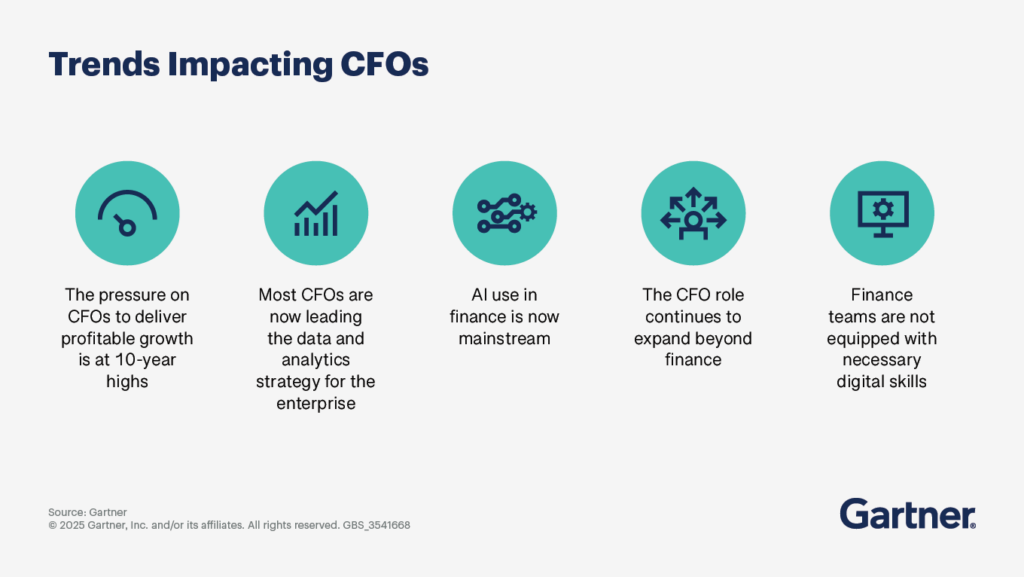 Trends Impacting CFOs

The pressure on CFOs to deliver profitable growth is at 10-year highs

Most CFOs are now leading the data and analytics strategy for the enterprise

AI use in finance is now mainstream

The CFO role continues to expand beyond finance

Finance teams are not equipped with necessary digital skills

Source: Gartner
© 2025 Gartner, Inc. and/or its affiliates. All rights reserved. GBS_3541668

Gartner.